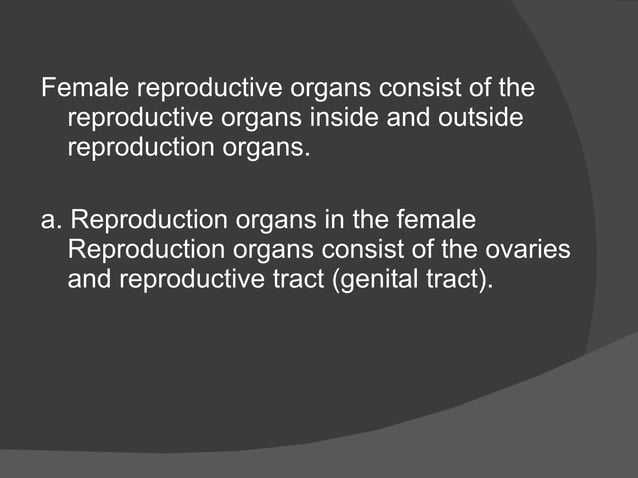 Female reproductive organs consist of the reproductive organs inside and outside reproduction organs.

a. Reproduction organs in the female Reproduction organs consist of the ovaries and reproductive tract (genital tract).